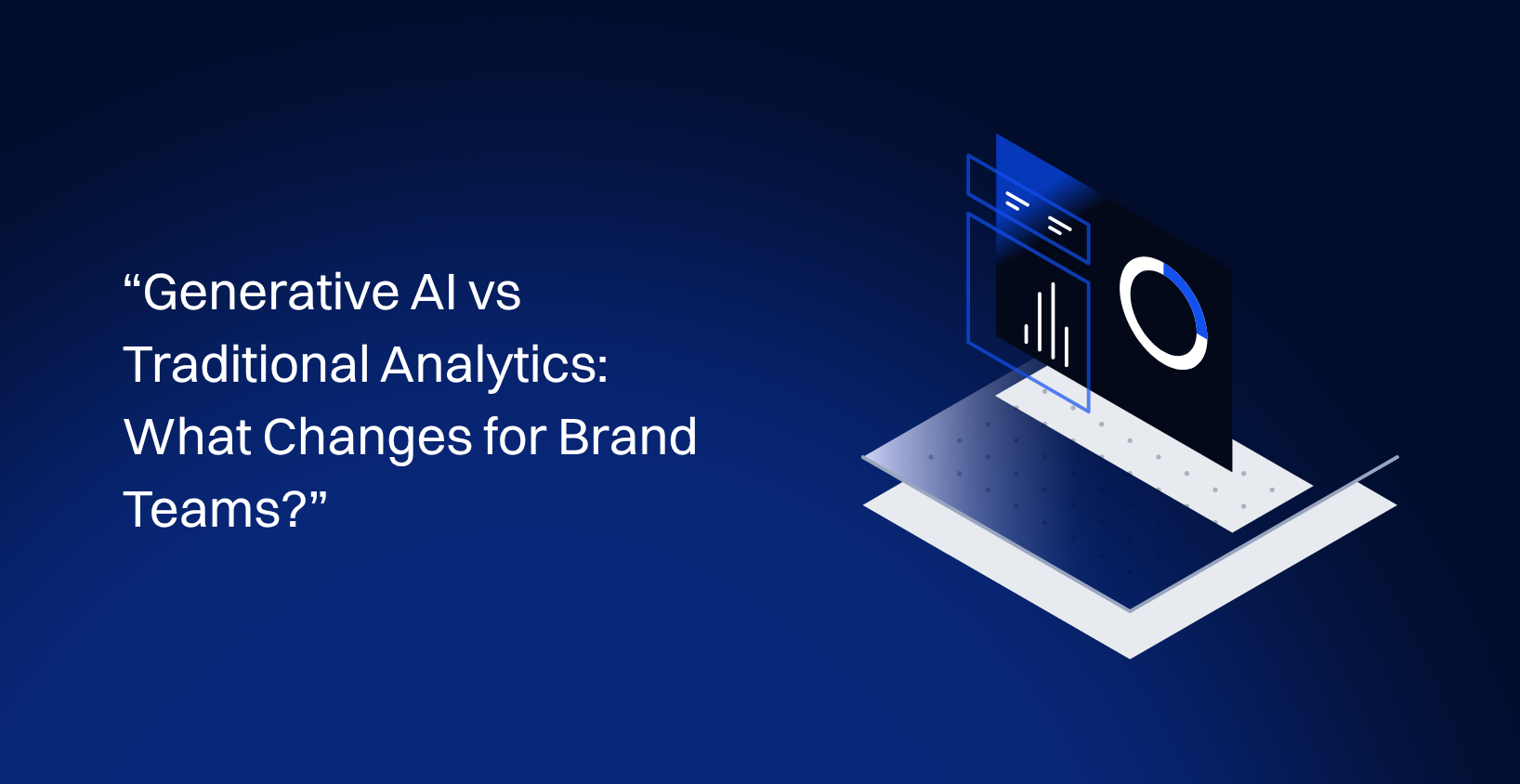 “Generative AI vs Traditional Analytics: What Changes for Brand Teams?”